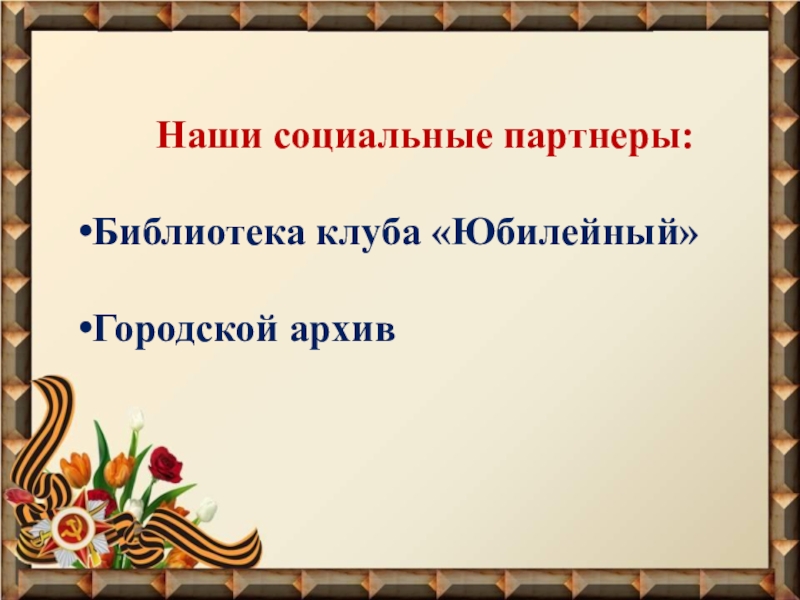 Наши социальные партнеры:

•Библиотека клуба «Юбилейный»

•Городской архив